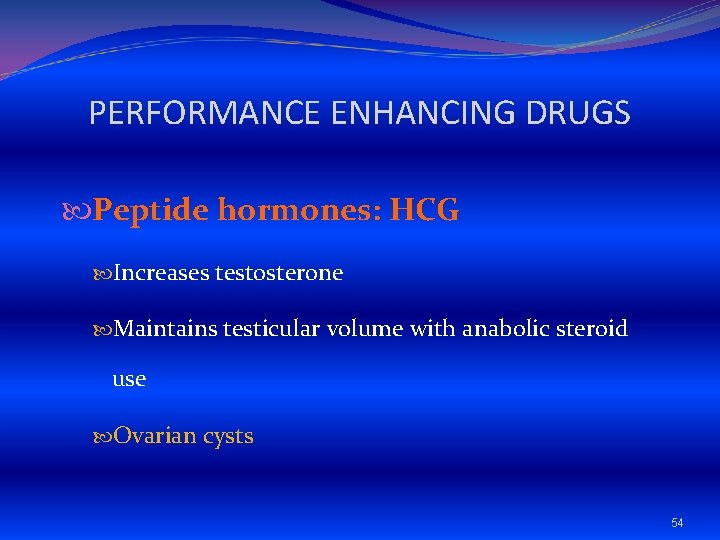 PERFORMANCE ENHANCING DRUGS

Peptide hormones: HCG

Increases testosterone

Maintains testicular volume with anabolic steroid use

Ovarian cysts

54